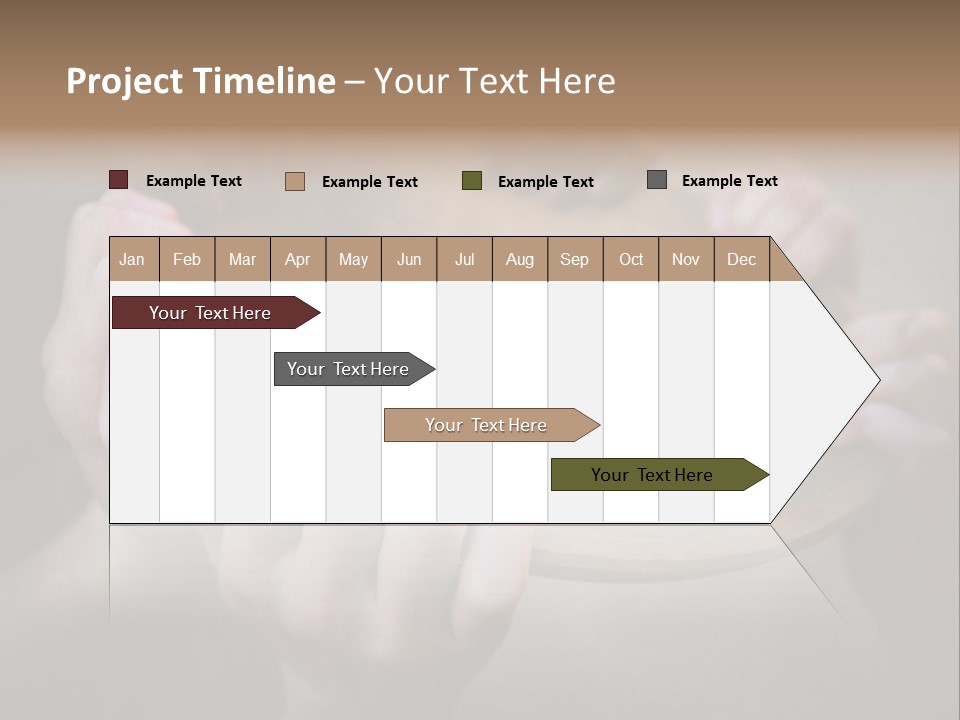 Project Timeline – Your Text Here

Example Text
Example Text
Example Text
Example Text

| Jan | Feb | Mar | Apr | May | Jun | Jul | Aug | Sep | Oct | Nov | Dec |
|---|---|---|---|---|---|---|---|---|---|---|---|

Your Text Here

Your Text Here

Your Text Here

Your Text Here